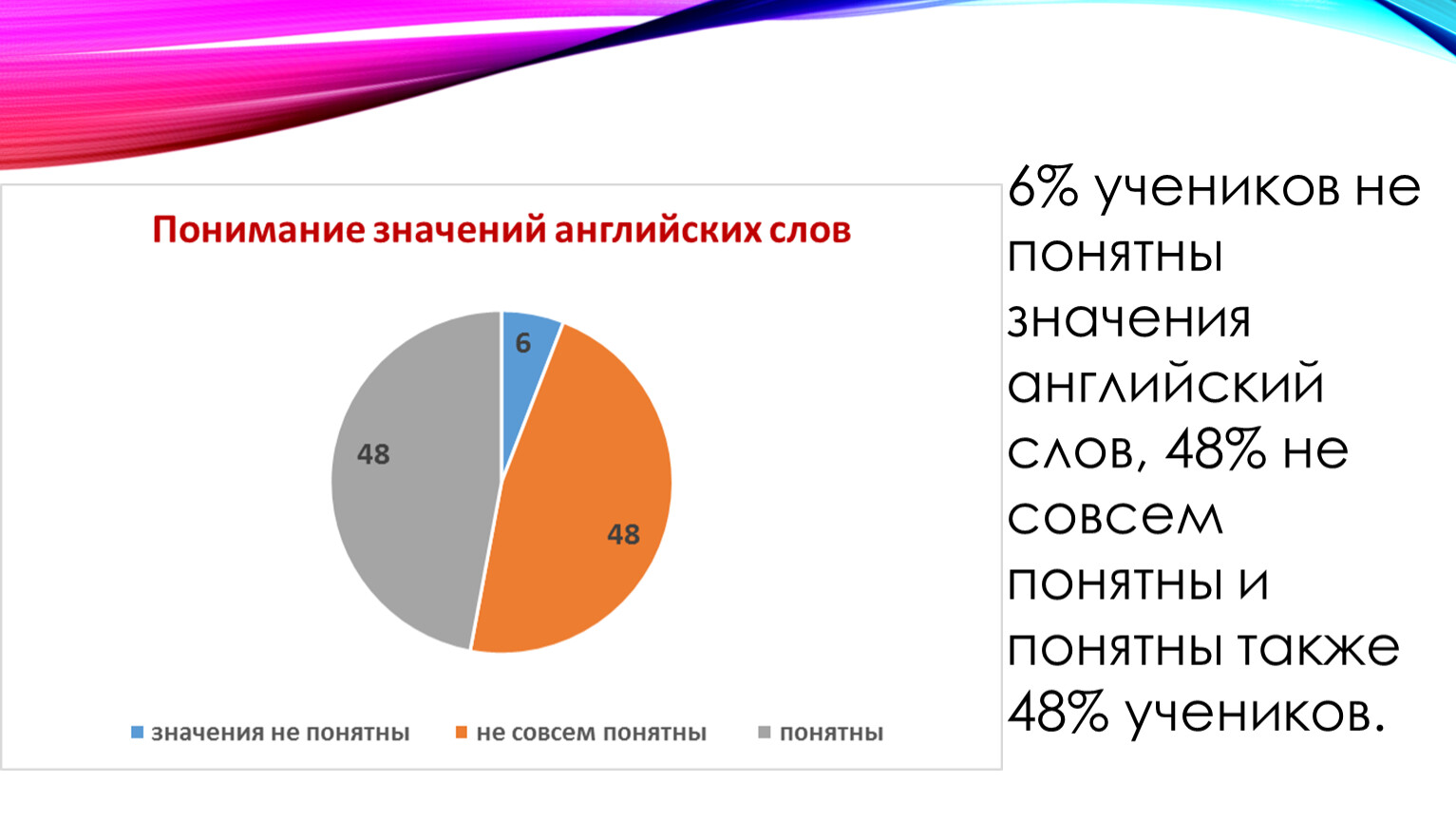 Понимание значений английских слов

6

48

48

значения не понятны
не совсем понятны
понятны

6% учеников не понятны значения английский слов, 48% не совсем понятны и понятны также 48% учеников.